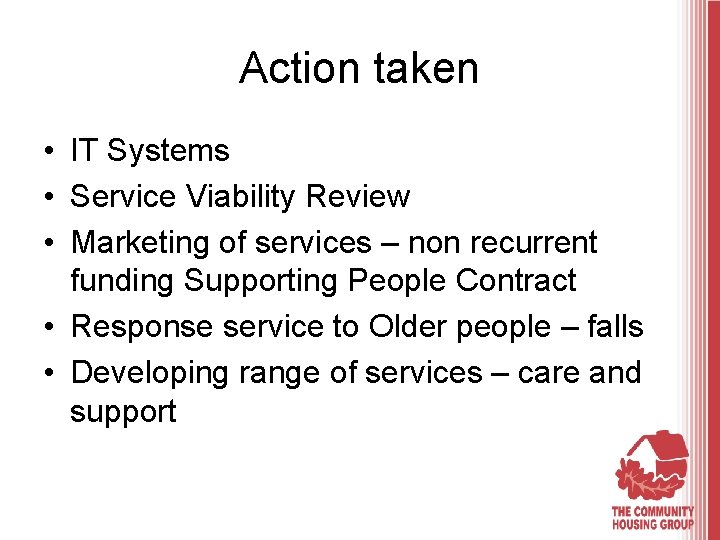 Action taken

• IT Systems
• Service Viability Review
• Marketing of services – non recurrent funding Supporting People Contract
• Response service to Older people – falls
• Developing range of services – care and support

THE COMMUNITY HOUSING GROUP